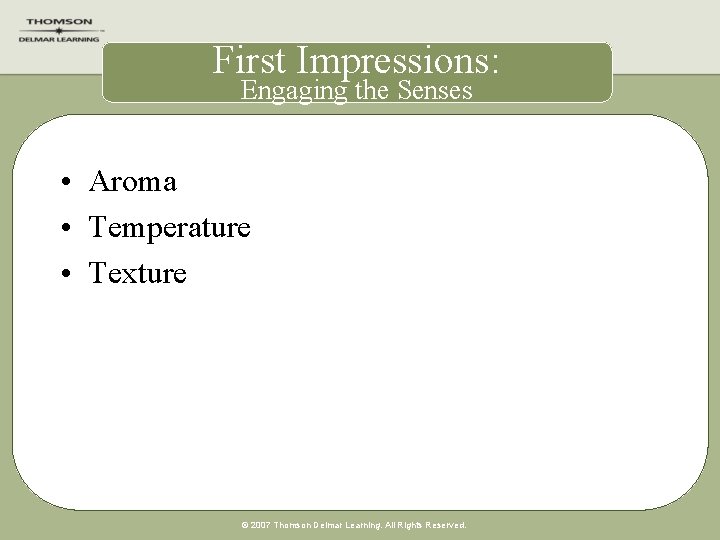 THOMSON
DELMAR LEARNING

First Impressions:
Engaging the Senses

• Aroma
• Temperature
• Texture

© 2007 Thomson Delmar Learning. All Rights Reserved.